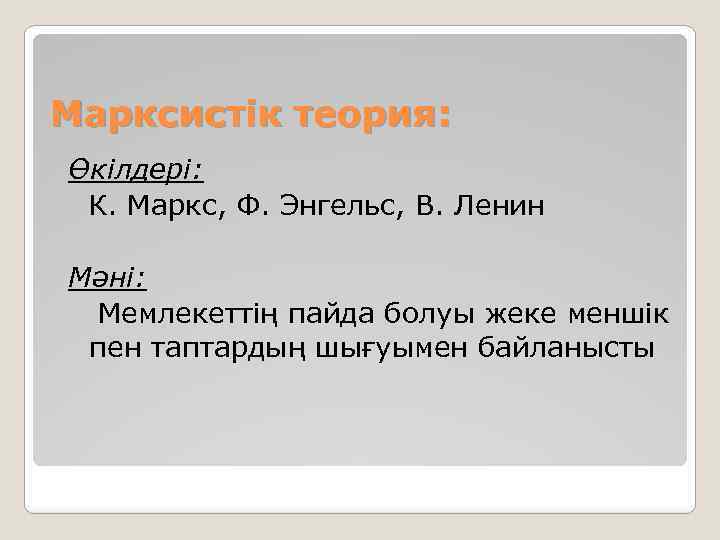 Марксистік теория:

Өкілдері:
К. Маркс, Ф. Энгельс, В. Ленин

Мәні:
Мемлекеттің пайда болуы жеке меншік пен таптардың шығуымен байланысты